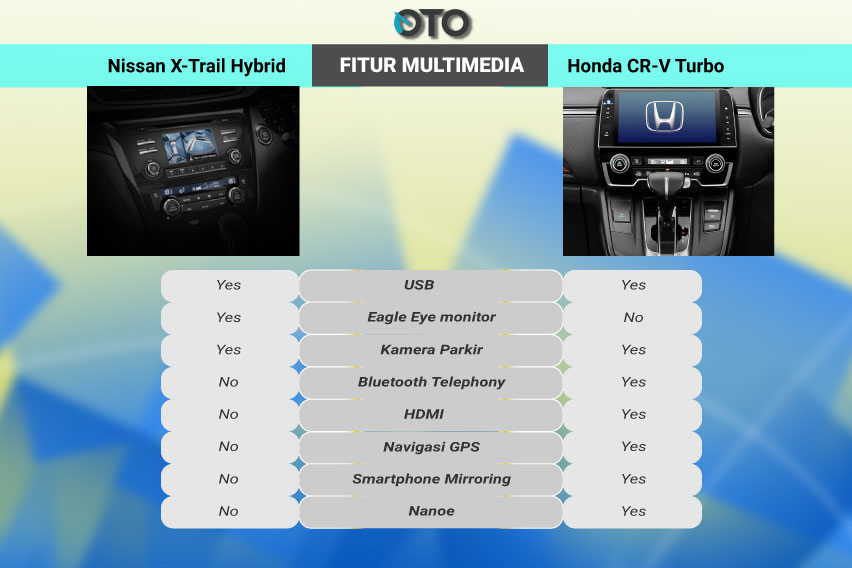 OTO

| Nissan X-Trail Hybrid | FITUR MULTIMEDIA | Honda CR-V Turbo |
|---|---|---|
| Yes | USB | Yes |
| Yes | Eagle Eye monitor | No |
| Yes | Kamera Parkir | Yes |
| No | Bluetooth Telephony | Yes |
| No | HDMI | Yes |
| No | Navigasi GPS | Yes |
| No | Smartphone Mirroring | Yes |
| No | Nanoe | Yes |